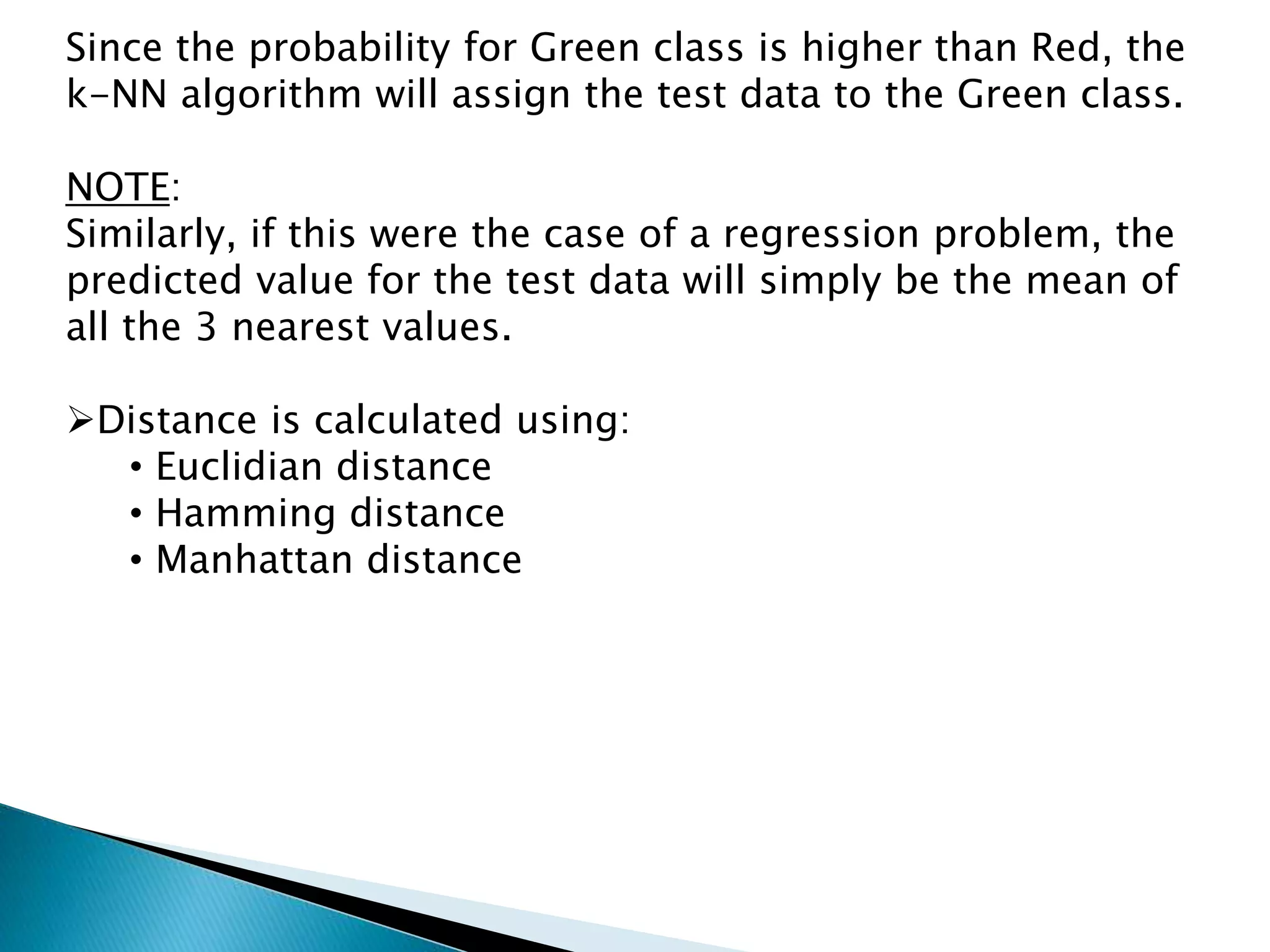 Since the probability for Green class is higher than Red, the k-NN algorithm will assign the test data to the Green class.

NOTE:
Similarly, if this were the case of a regression problem, the predicted value for the test data will simply be the mean of all the 3 nearest values.

➢Distance is calculated using:
• Euclidian distance
• Hamming distance
• Manhattan distance